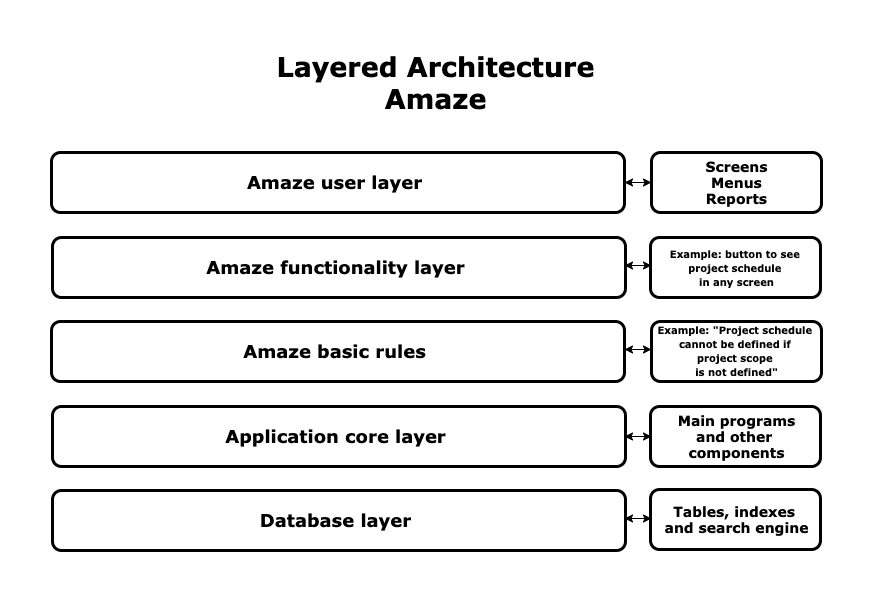 Layered Architecture
Amaze

Amaze user layer

Screens
Menus
Reports

Amaze functionality layer

Example: button to see project schedule in any screen

Amaze basic rules

Example: "Project schedule cannot be defined if project scope is not defined"

Application core layer

Main programs and other components

Database layer

Tables, indexes and search engine